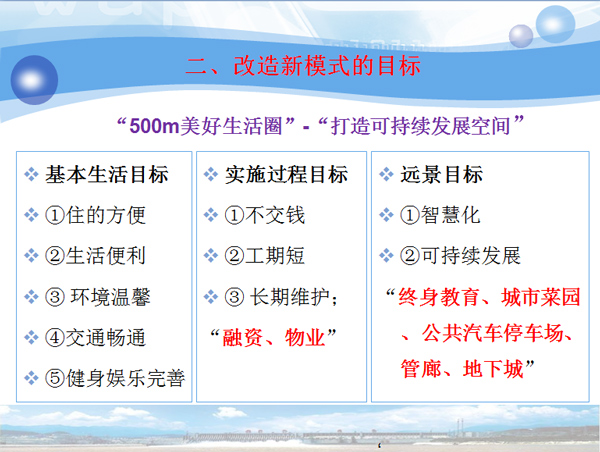 二、改造新模式的目标

“500m美好生活圈”-“打造可持续发展空间”

❖ 基本生活目标
❖ ①住的方便
❖ ②生活便利
❖ ③ 环境温馨
❖ ④交通畅通
❖ ⑤健身娱乐完善

❖ 实施过程目标
❖ ①不交钱
❖ ②工期短
❖ ③ 长期维护；
“融资、物业”

❖ 远景目标
❖ ①智慧化
❖ ②可持续发展
“终身教育、城市菜园、公共汽车停车场、管廊、地下城”